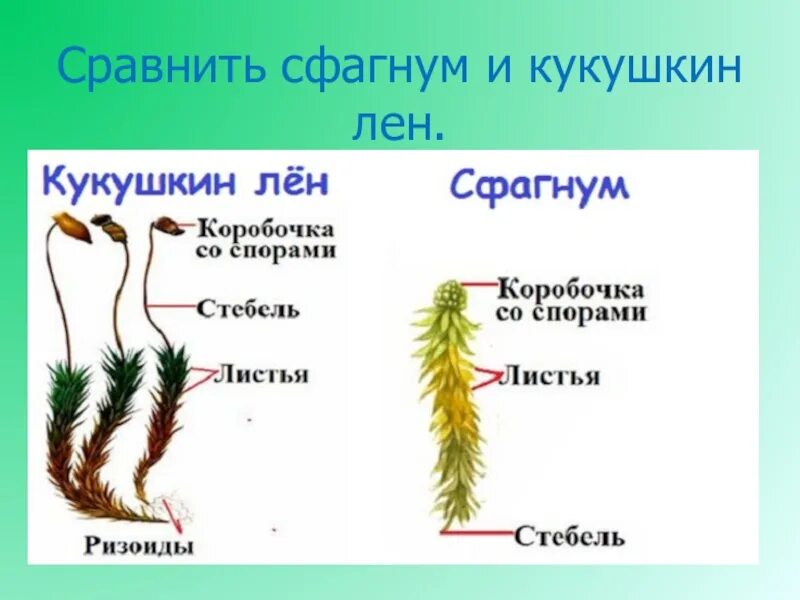 Сравнить сфагнум и кукушкин лен.

Кукушкин лён

Коробочка со спорами

Стебель

Листья

Ризоиды

Сфагнум

Коробочка со спорами

Листья

Стебель